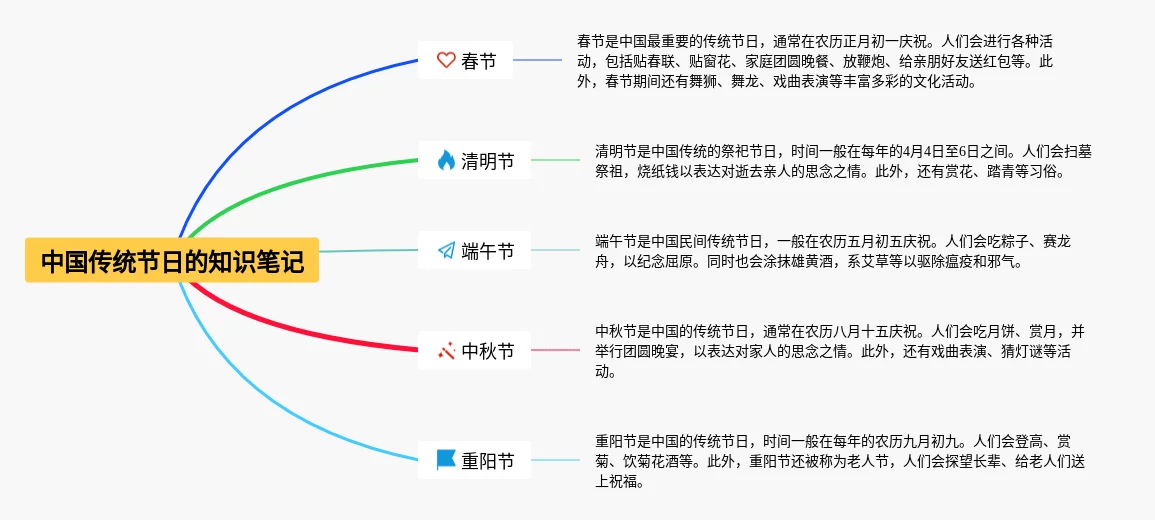 中国传统节日的知识笔记

春节

春节是中国最重要的传统节日，通常在农历正月初一庆祝。人们会进行各种活动，包括贴春联、贴窗花、家庭团圆晚餐、放鞭炮、给亲朋好友送红包等。此外，春节期间还有舞狮、舞龙、戏曲表演等丰富多彩的文化活动。

清明节

清明节是中国传统的祭祀节日，时间一般在每年的4月4日至6日之间。人们会扫墓祭祖，烧纸钱以表达对逝去亲人的思念之情。此外，还有赏花、踏青等习俗。

端午节

端午节是中国民间传统节日，一般在农历五月初五庆祝。人们会吃粽子、赛龙舟，以纪念屈原。同时也会涂抹雄黄酒，系艾草等以驱除瘟疫和邪气。

中秋节

中秋节是中国的传统节日，通常在农历八月十五庆祝。人们会吃月饼、赏月，并举行团圆晚宴，以表达对家人的思念之情。此外，还有戏曲表演、猜灯谜等活动。

重阳节

重阳节是中国的传统节日，时间一般在每年的农历九月初九。人们会登高、赏菊、饮菊花酒等。此外，重阳节还被称为老人节，人们会探望长辈、给老人们送上祝福。